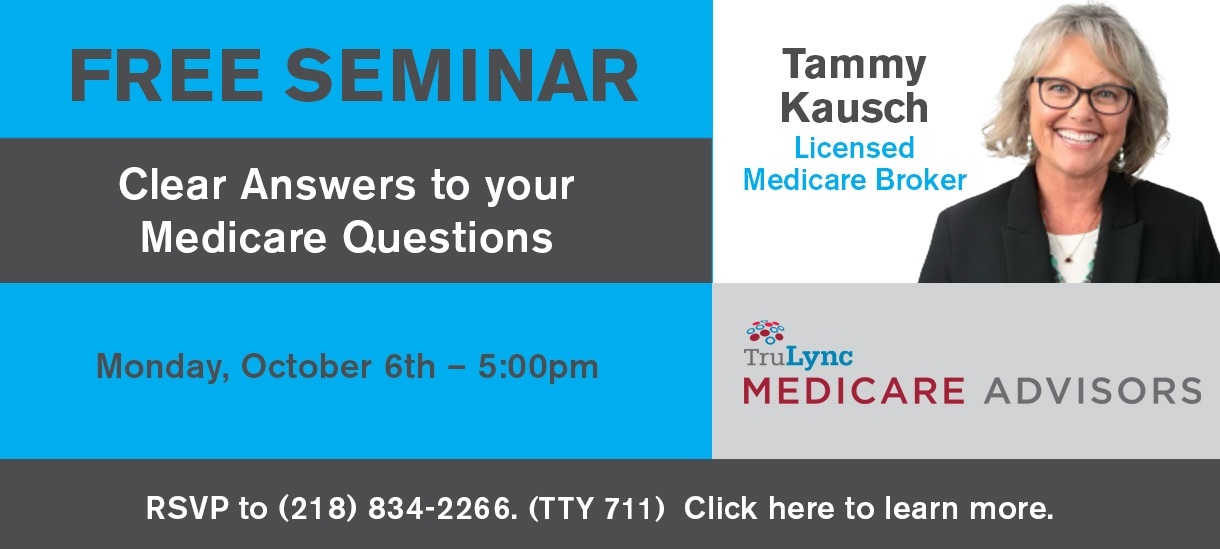 FREE SEMINAR

Clear Answers to your Medicare Questions

Monday, October 6th – 5:00pm

Tammy Kausch
Licensed Medicare Broker

TruLync
MEDICARE ADVISORS

RSVP to (218) 834-2266. (TTY 711) Click here to learn more.